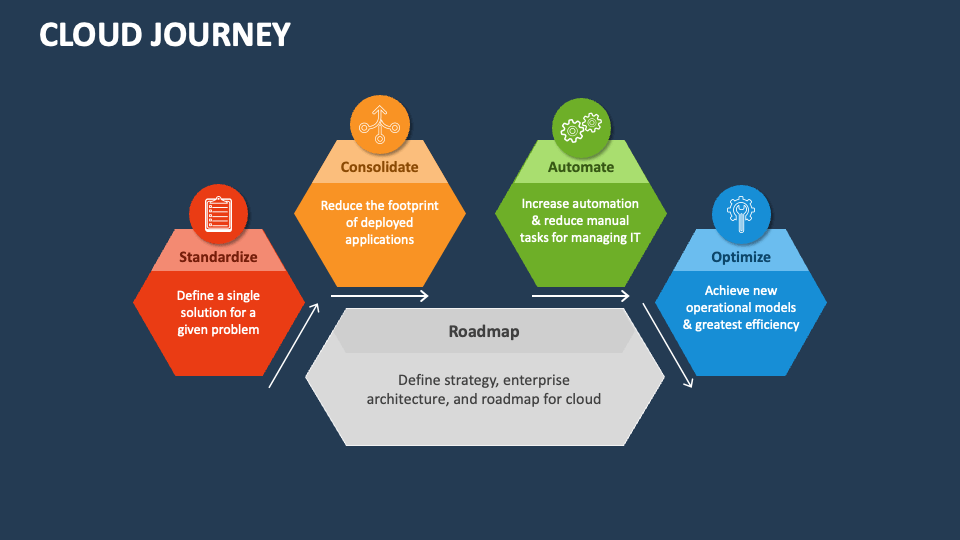 CLOUD JOURNEY

Standardize

Define a single solution for a given problem

Consolidate

Reduce the footprint of deployed applications

Automate

Increase automation & reduce manual tasks for managing IT

Optimize

Achieve new operational models & greatest efficiency

Roadmap

Define strategy, enterprise architecture, and roadmap for cloud